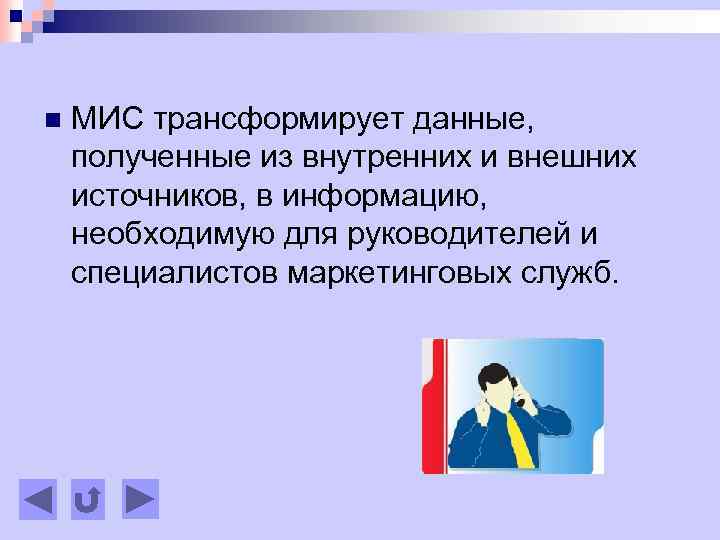 МИС трансформирует данные, полученные из внутренних и внешних источников, в информацию, необходимую для руководителей и специалистов маркетинговых служб.